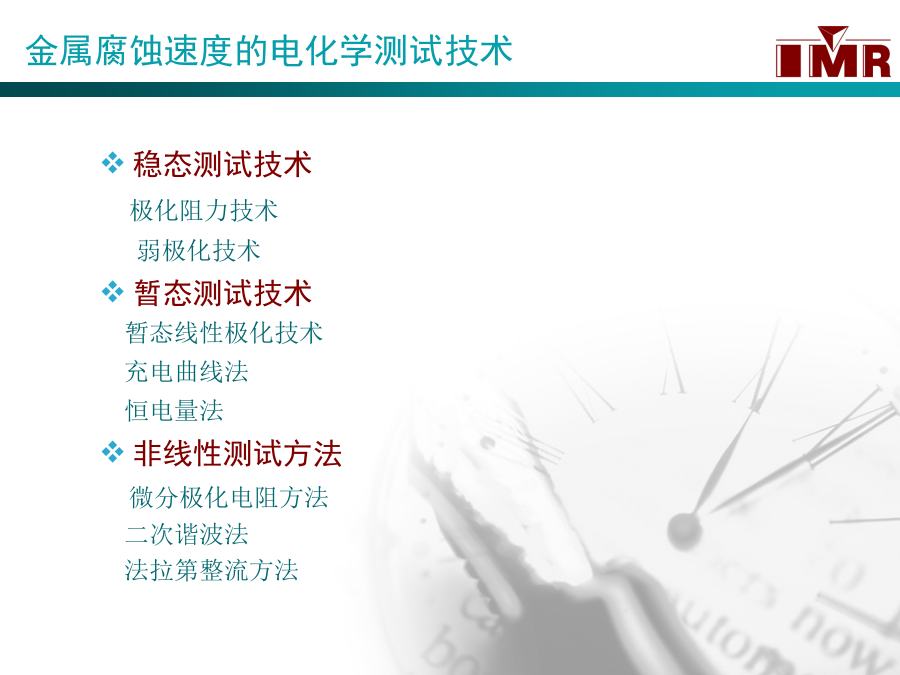 金属腐蚀速度的电化学测试技术

IMR

❖ 稳态测试技术

极化阻力技术

弱极化技术

❖ 暂态测试技术

暂态线性极化技术

充电曲线法

恒电量法

❖ 非线性测试方法

微分极化电阻方法

二次谐波法

法拉第整流方法